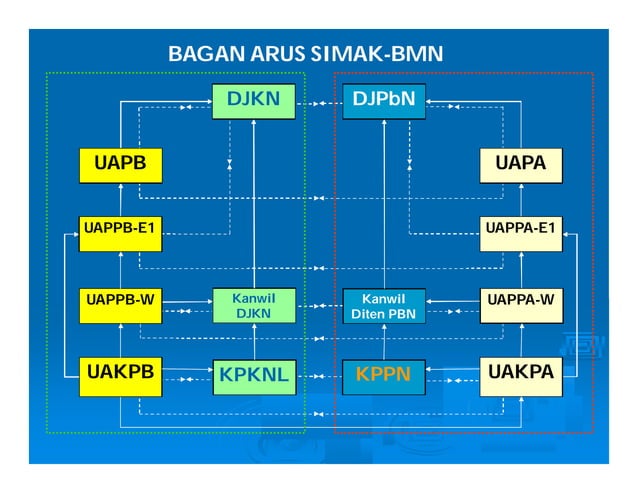 BAGAN ARUS SIMAK-BMN

DJKN

DJPbN

UAPB

UAPA

UAPPB-E1

UAPPA-E1

UAPPB-W

Kanwil DJKN

Kanwil Diten PBN

UAPPA-W

UAKPB

KPKNL

KPPN

UAKPA